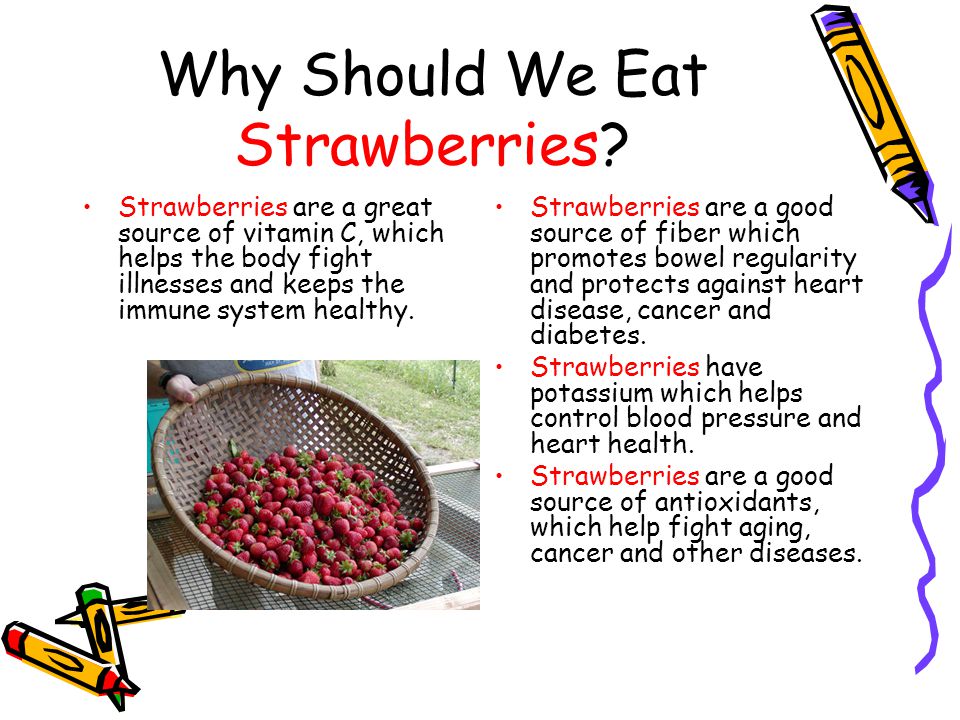 Why Should We Eat Strawberries?

• Strawberries are a great source of vitamin C, which helps the body fight illnesses and keeps the immune system healthy.

• Strawberries are a good source of fiber which promotes bowel regularity and protects against heart disease, cancer and diabetes.

• Strawberries have potassium which helps control blood pressure and heart health.

• Strawberries are a good source of antioxidants, which help fight aging, cancer and other diseases.